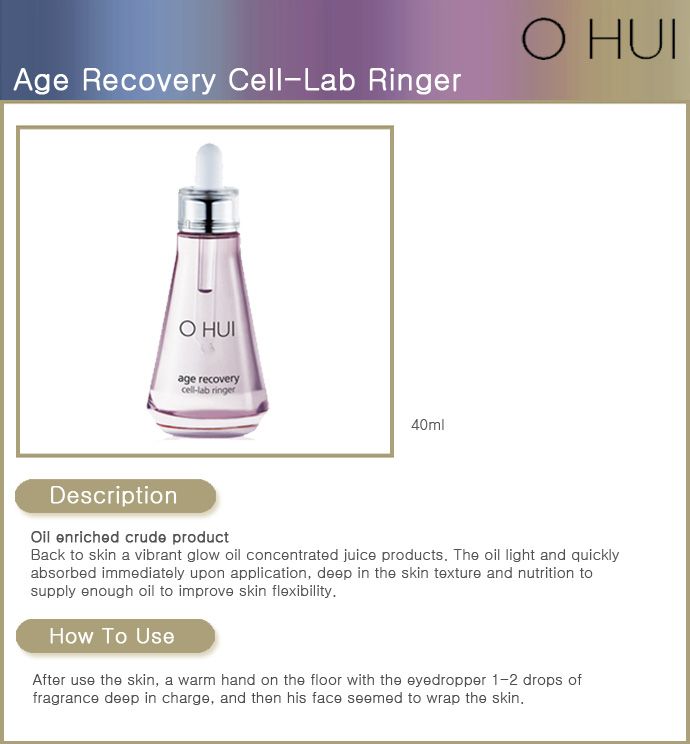 O HUI

Age Recovery Cell-Lab Ringer

O HUI

age recovery
cell-lab ringer

40ml

Description

Oil enriched crude product
Back to skin a vibrant glow oil concentrated juice products. The oil light and quickly absorbed immediately upon application, deep in the skin texture and nutrition to supply enough oil to improve skin flexibility.

How To Use

After use the skin, a warm hand on the floor with the eyedropper 1-2 drops of fragrance deep in charge, and then his face seemed to wrap the skin.